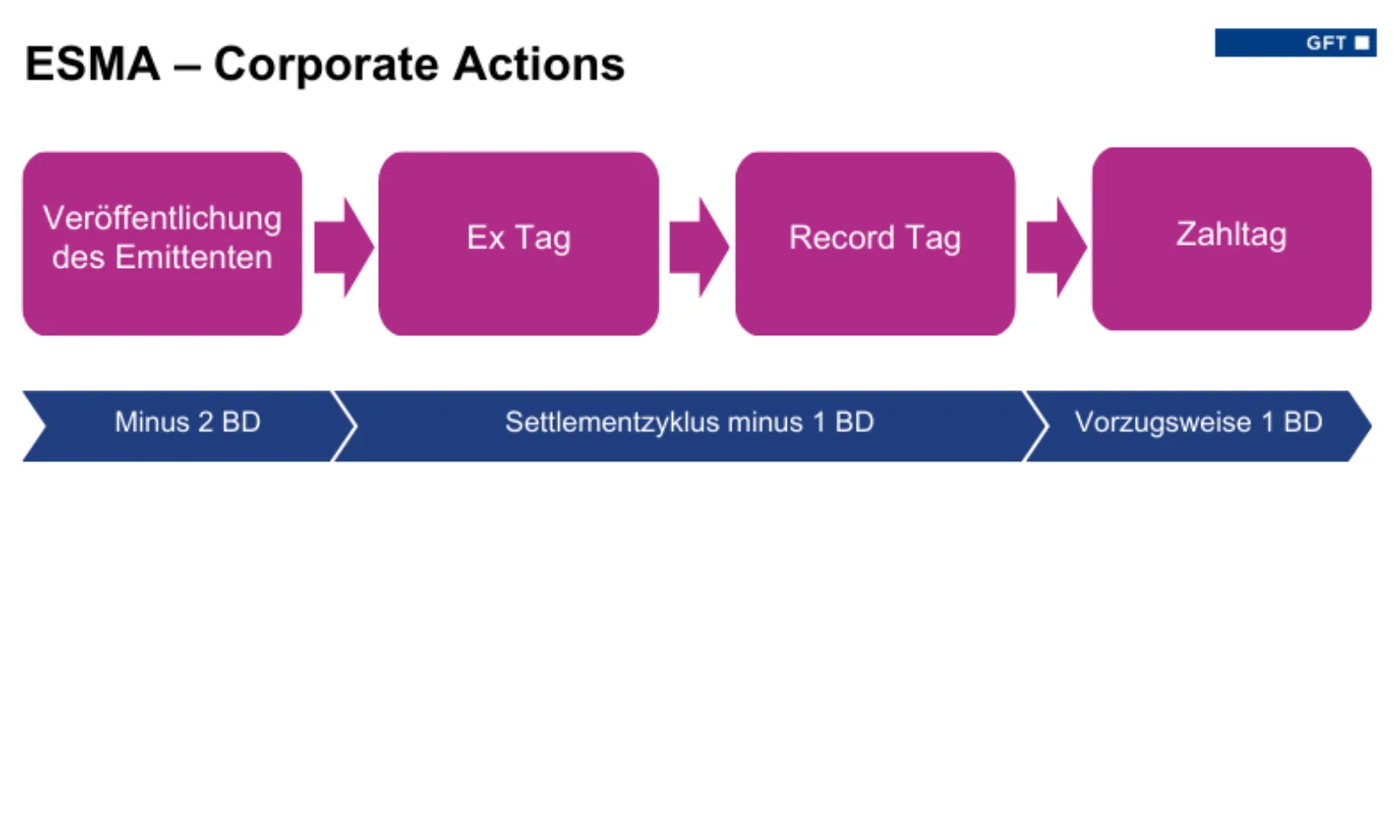 ESMA – Corporate Actions

GFT

Veröffentlichung des Emittenten

Ex Tag

Record Tag

Zahltag

Minus 2 BD

Settlementzyklus minus 1 BD

Vorzugsweise 1 BD